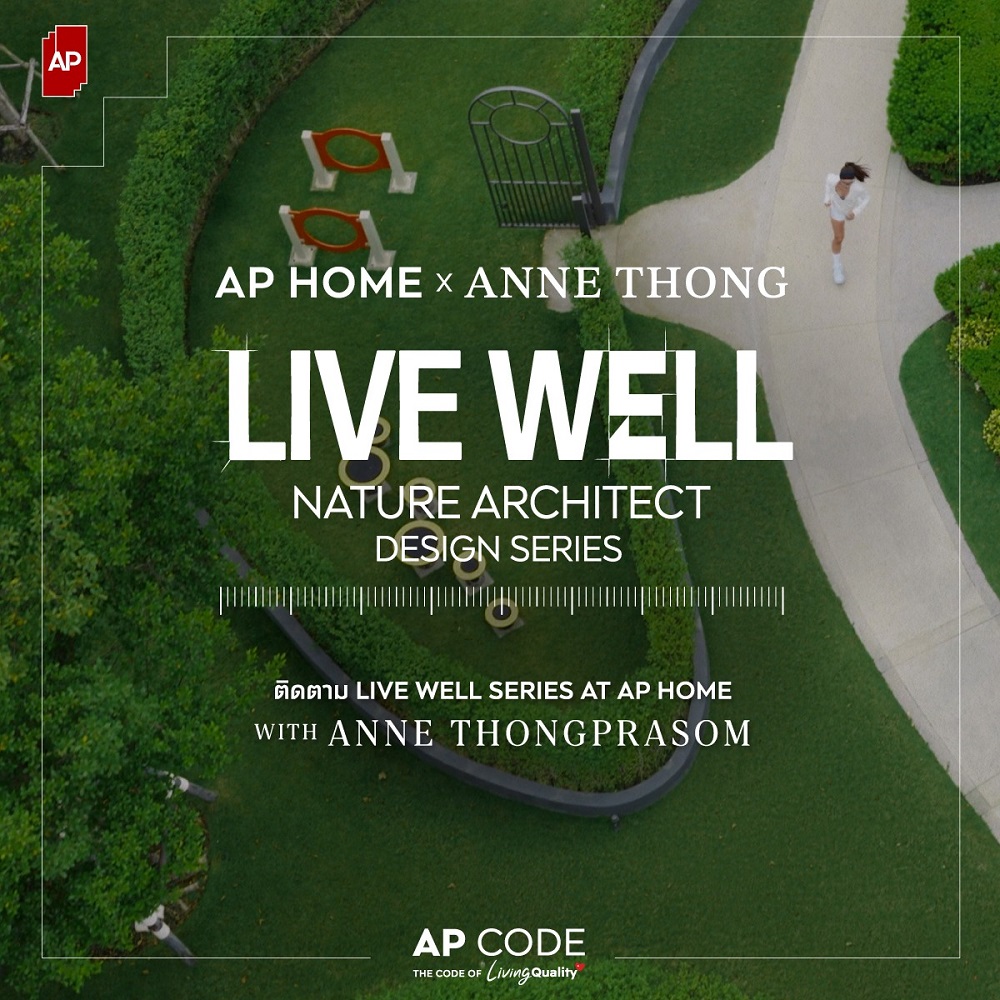 AP

AP HOME x ANNE THONG

LIVE WELL

NATURE ARCHITECT
DESIGN SERIES

ติดตาม LIVE WELL SERIES AT AP HOME
WITH ANNE THONGPRASOM

AP CODE
THE CODE OF Living Quality